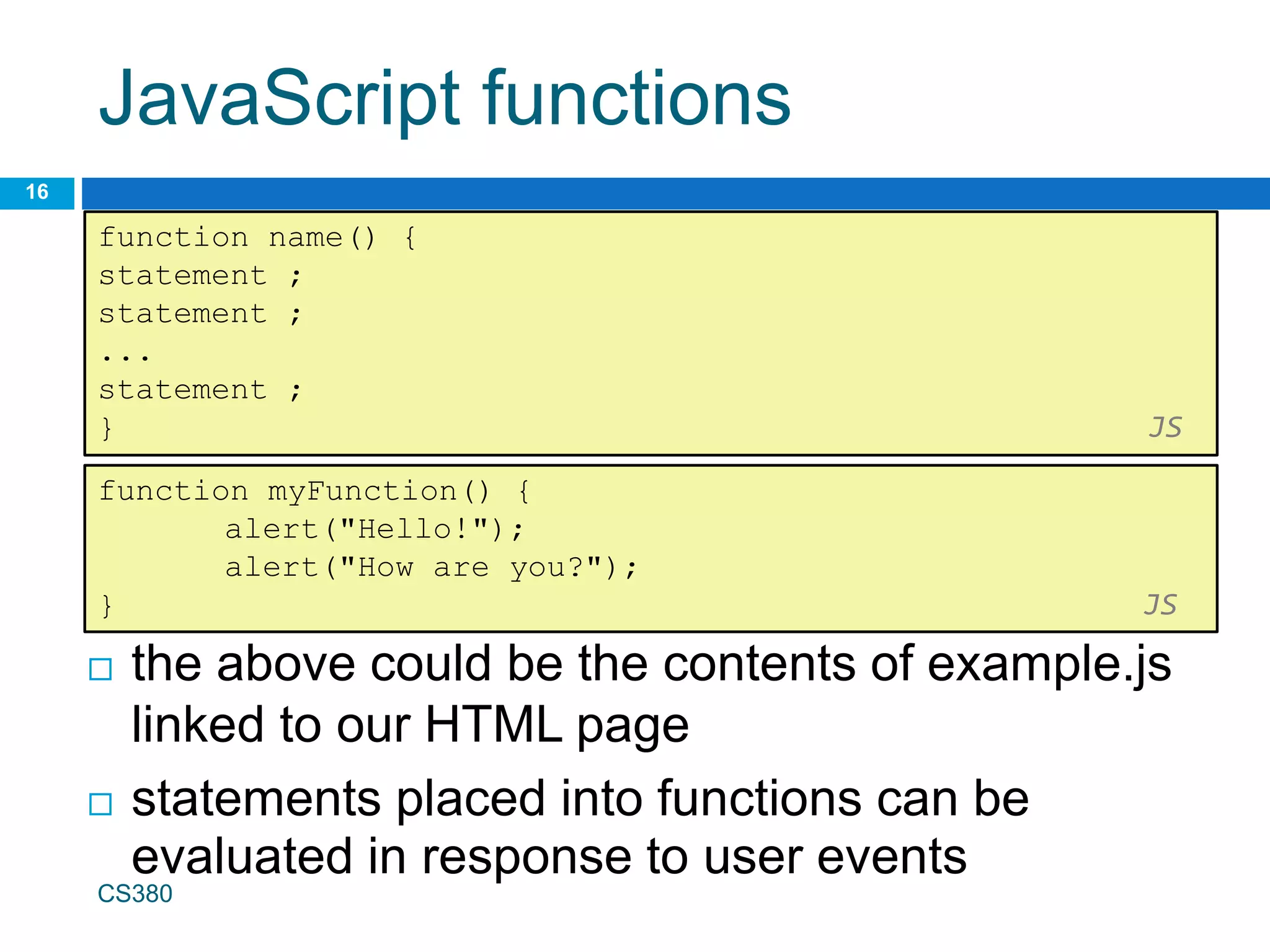 JavaScript functions

16

function name() {
statement ;
statement ;
...
statement ;
}
JS

function myFunction() {
alert("Hello!");
alert("How are you?");
}
JS

□ the above could be the contents of example.js linked to our HTML page

□ statements placed into functions can be evaluated in response to user events

CS380